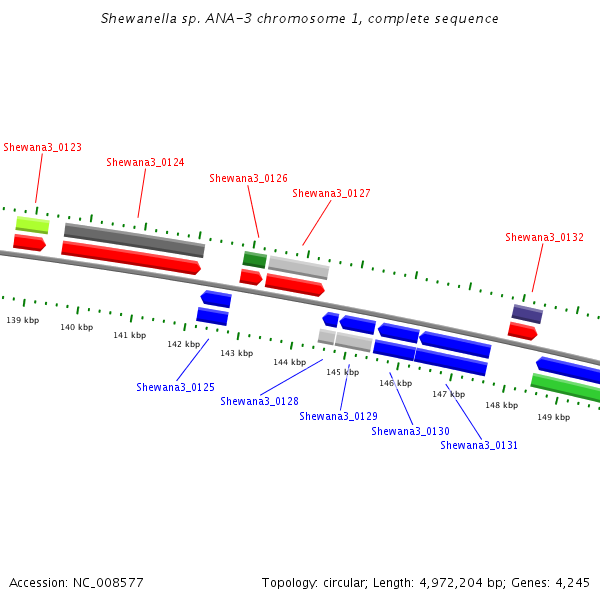 Shewanella sp. ANA-3 chromosome 1, complete sequence

Shewana3_0123
Shewana3_0124
Shewana3_0126
Shewana3_0127
Shewana3_0132

139 kbp
140 kbp
141 kbp
142 kbp
143 kbp
144 kbp
145 kbp
146 kbp
147 kbp
148 kbp
149 kbp

Shewana3_0125
Shewana3_0128
Shewana3_0129
Shewana3_0130
Shewana3_0131

Accession: NC_008577

Topology: circular; Length: 4,972,204 bp; Genes: 4,245